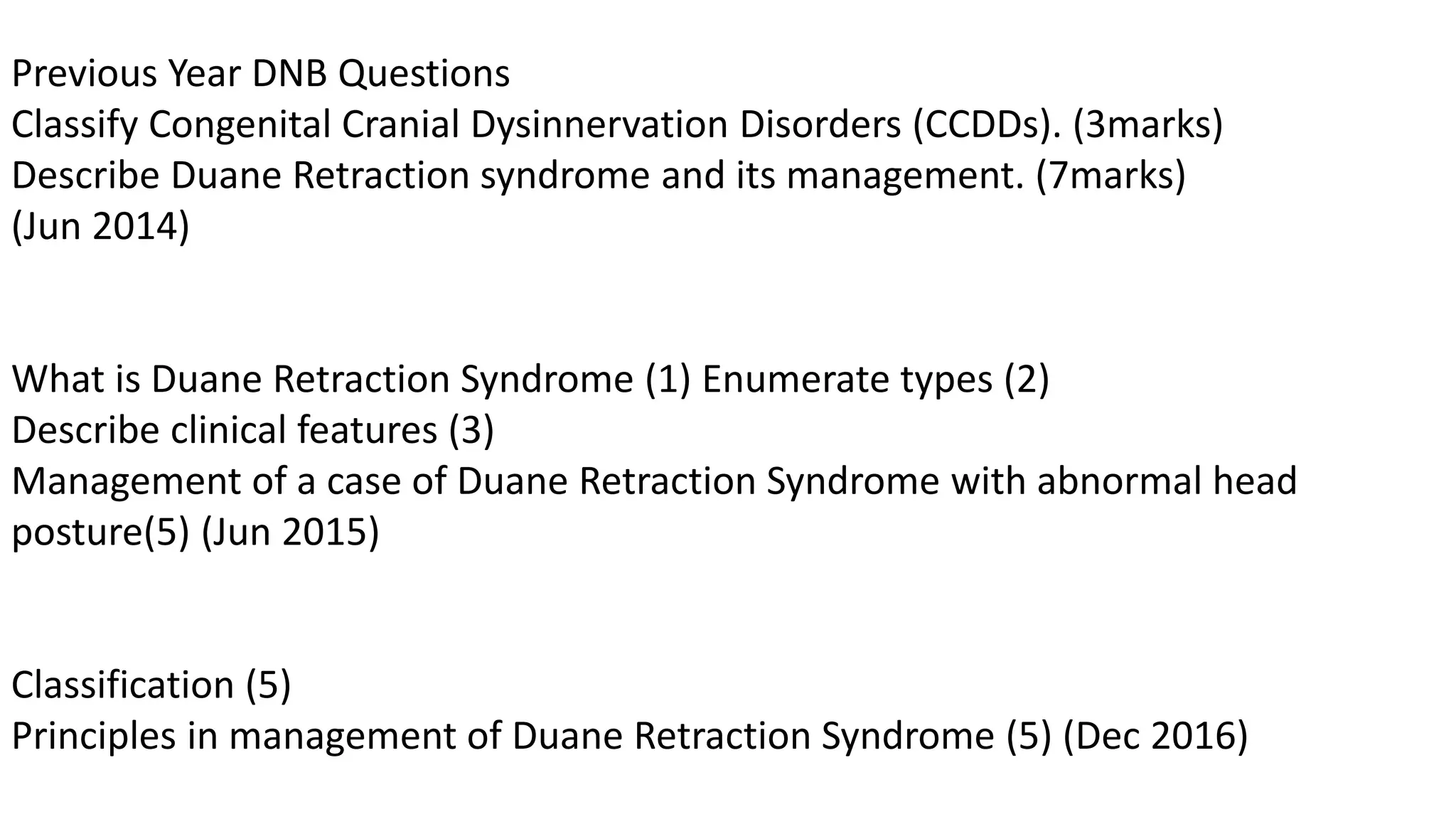 Previous Year DNB Questions
Classify Congenital Cranial Dysinnervation Disorders (CCDDs). (3marks)
Describe Duane Retraction syndrome and its management. (7marks)
(Jun 2014)

What is Duane Retraction Syndrome (1) Enumerate types (2)
Describe clinical features (3)
Management of a case of Duane Retraction Syndrome with abnormal head posture(5) (Jun 2015)

Classification (5)
Principles in management of Duane Retraction Syndrome (5) (Dec 2016)